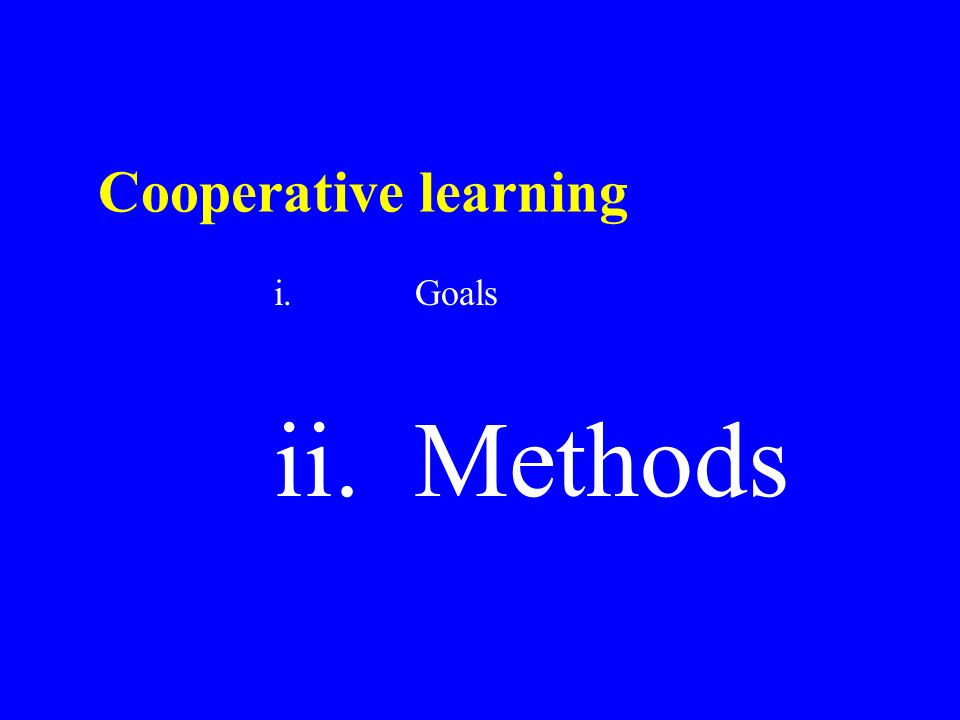 Cooperative learning

i. Goals

ii. Methods